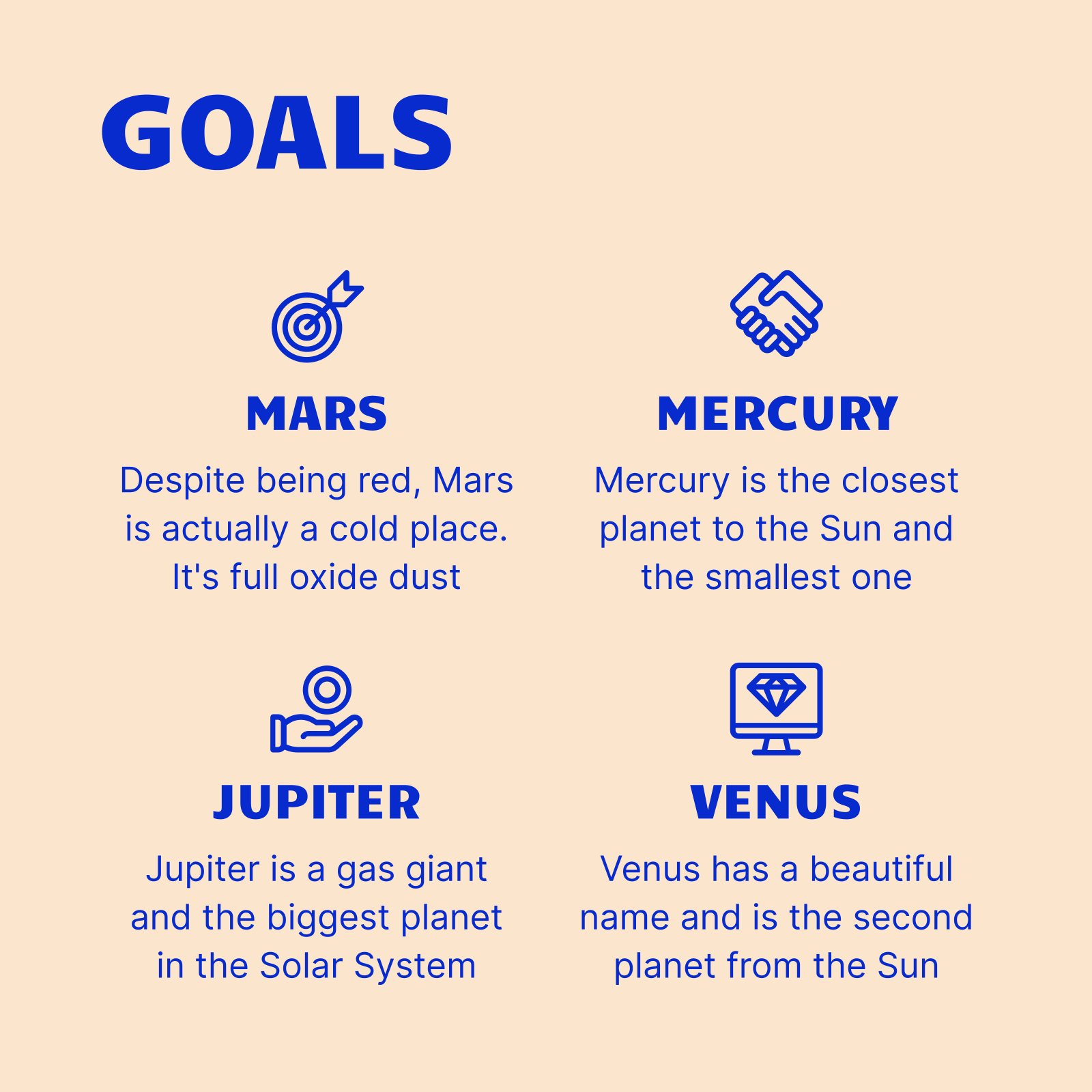 GOALS

MARS

Despite being red, Mars is actually a cold place. It's full oxide dust

MERCURY

Mercury is the closest planet to the Sun and the smallest one

JUPITER

Jupiter is a gas giant and the biggest planet in the Solar System

VENUS

Venus has a beautiful name and is the second planet from the Sun